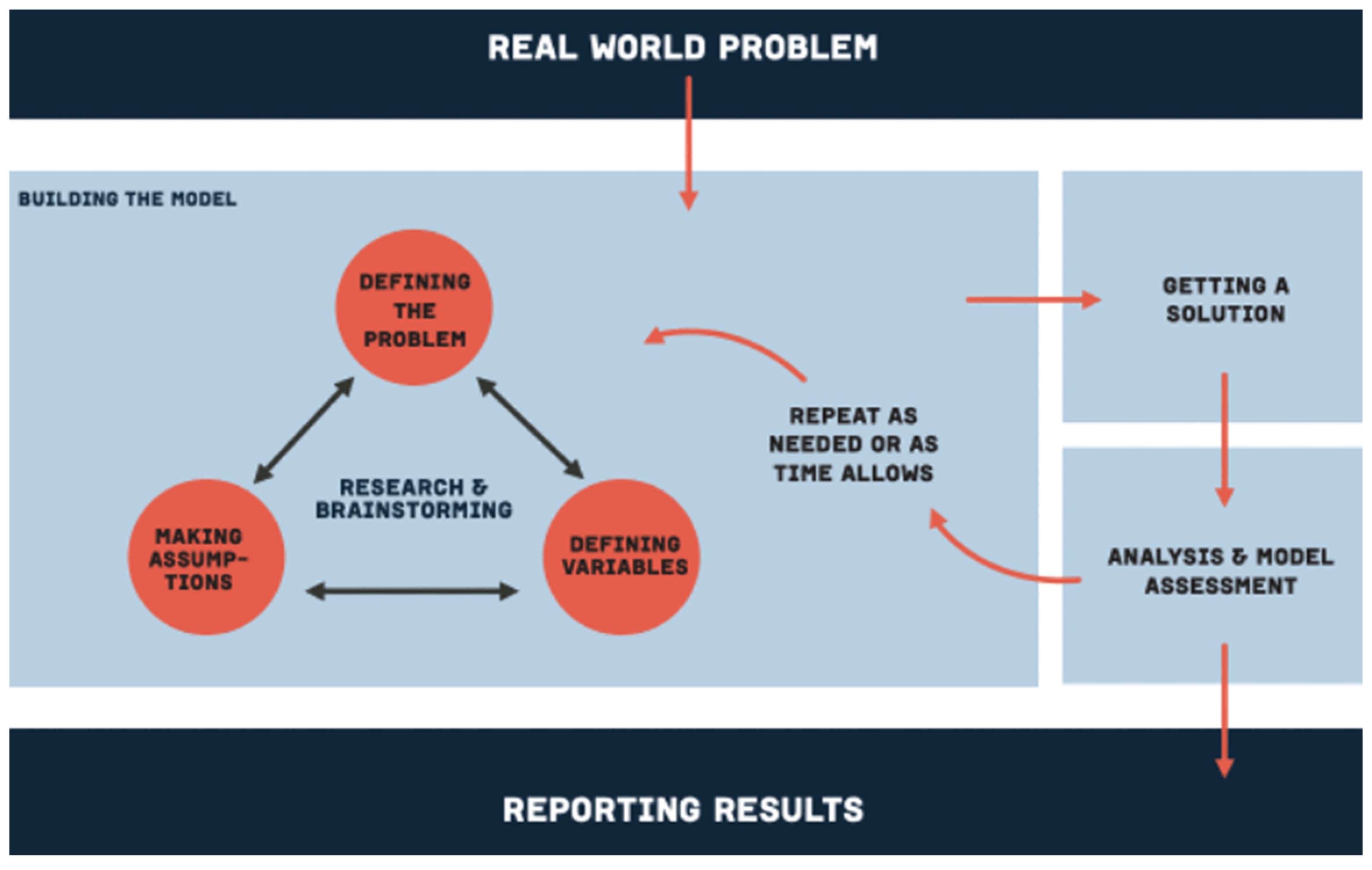 REAL WORLD PROBLEM

BUILDING THE MODEL

DEFINING THE PROBLEM

RESEARCH & BRAINSTORMING

MAKING ASSUMPTIONS

DEFINING VARIABLES

REPEAT AS NEEDED OR AS TIME ALLOWS

GETTING A SOLUTION

ANALYSIS & MODEL ASSESSMENT

REPORTING RESULTS